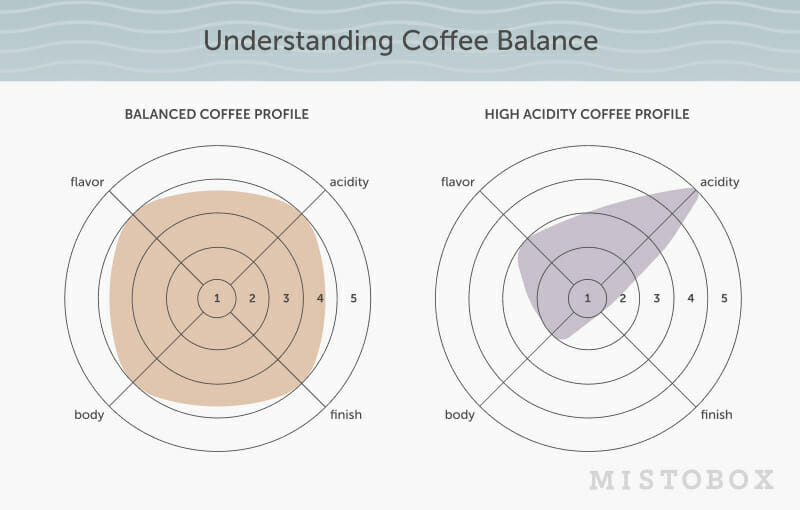 Understanding Coffee Balance

BALANCED COFFEE PROFILE

flavor
acidity
1
2
3
4
5
body
finish

HIGH ACIDITY COFFEE PROFILE

flavor
acidity
1
2
3
4
5
body
finish

MISTOBOX